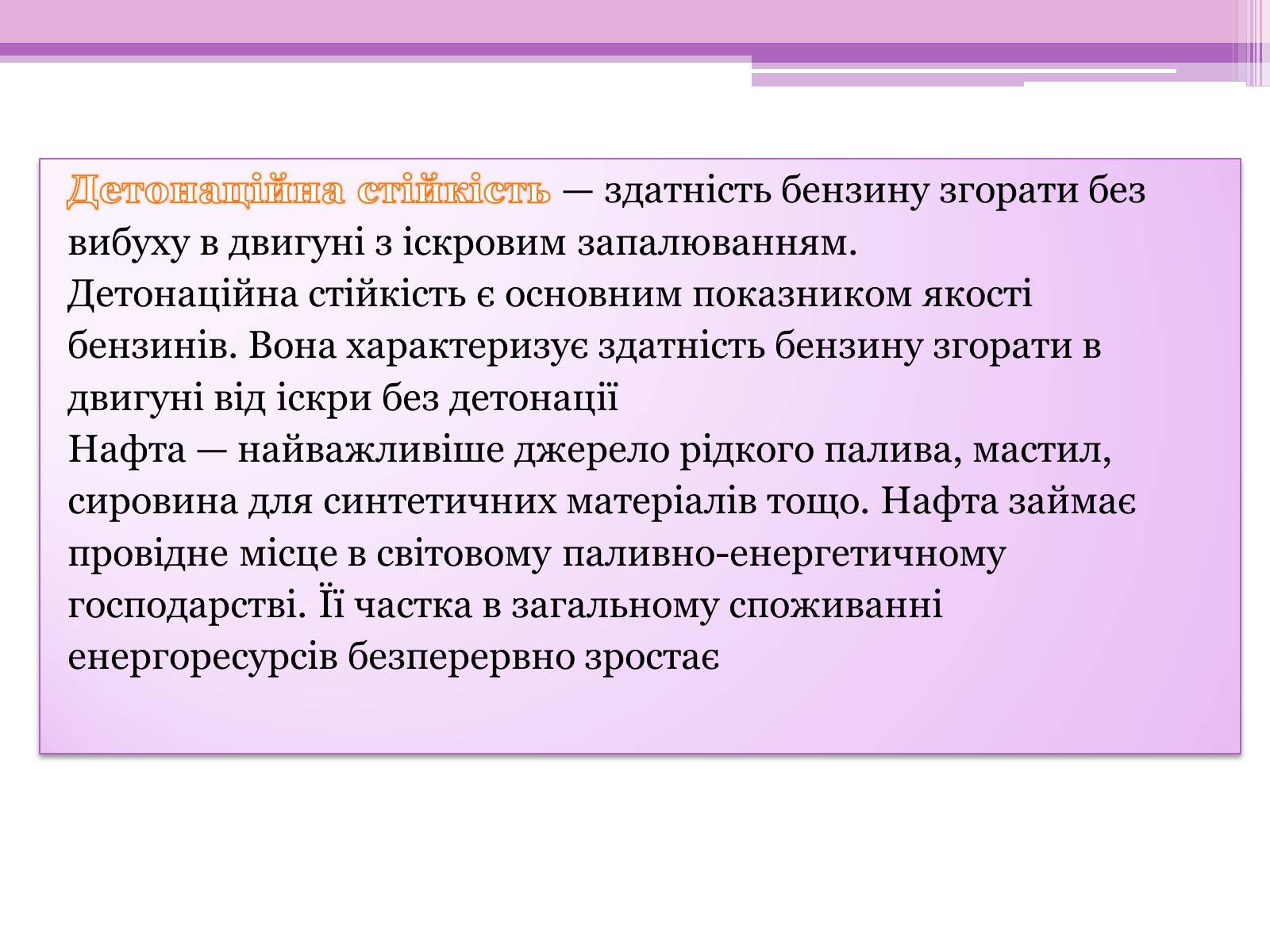 Детонаційна стійкість — здатність бензину згорати без вибуху в двигуні з іскровим запалюванням.
Детонаційна стійкість є основним показником якості бензинів. Вона характеризує здатність бензину згорати в двигуні від іскри без детонації
Нафта — найважливіше джерело рідкого палива, мастил, сировина для синтетичних матеріалів тощо. Нафта займає провідне місце в світовому паливно-енергетичному господарстві. Її частка в загальному споживанні енергоресурсів безперервно зростає